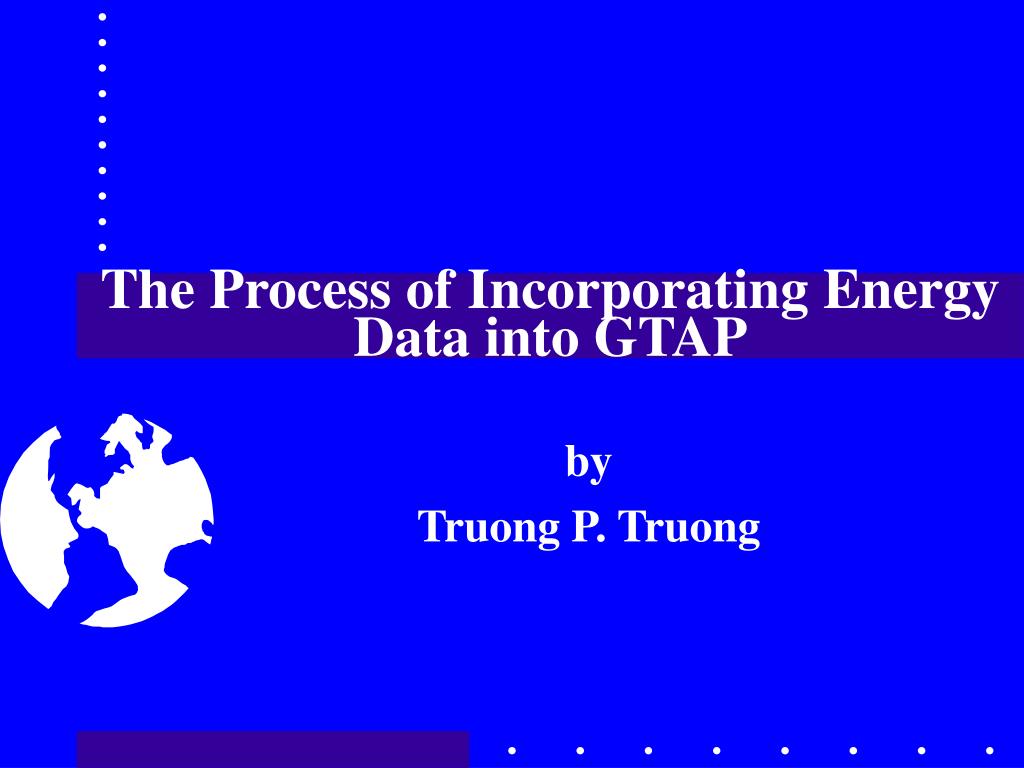 The Process of Incorporating Energy Data into GTAP

by

Truong P. Truong